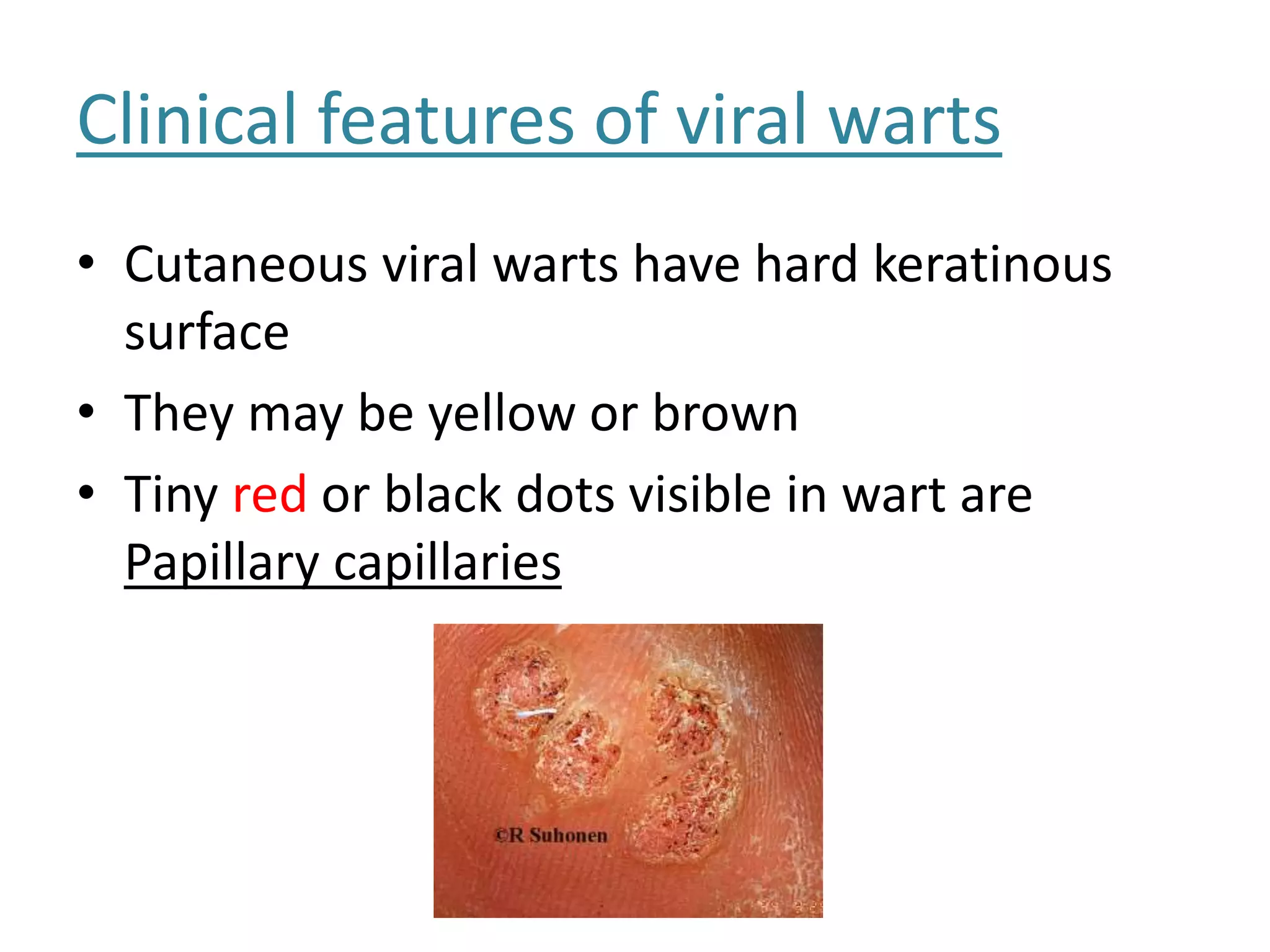 Clinical features of viral warts

• Cutaneous viral warts have hard keratinous surface
• They may be yellow or brown
• Tiny red or black dots visible in wart are Papillary capillaries

©R Suhonen